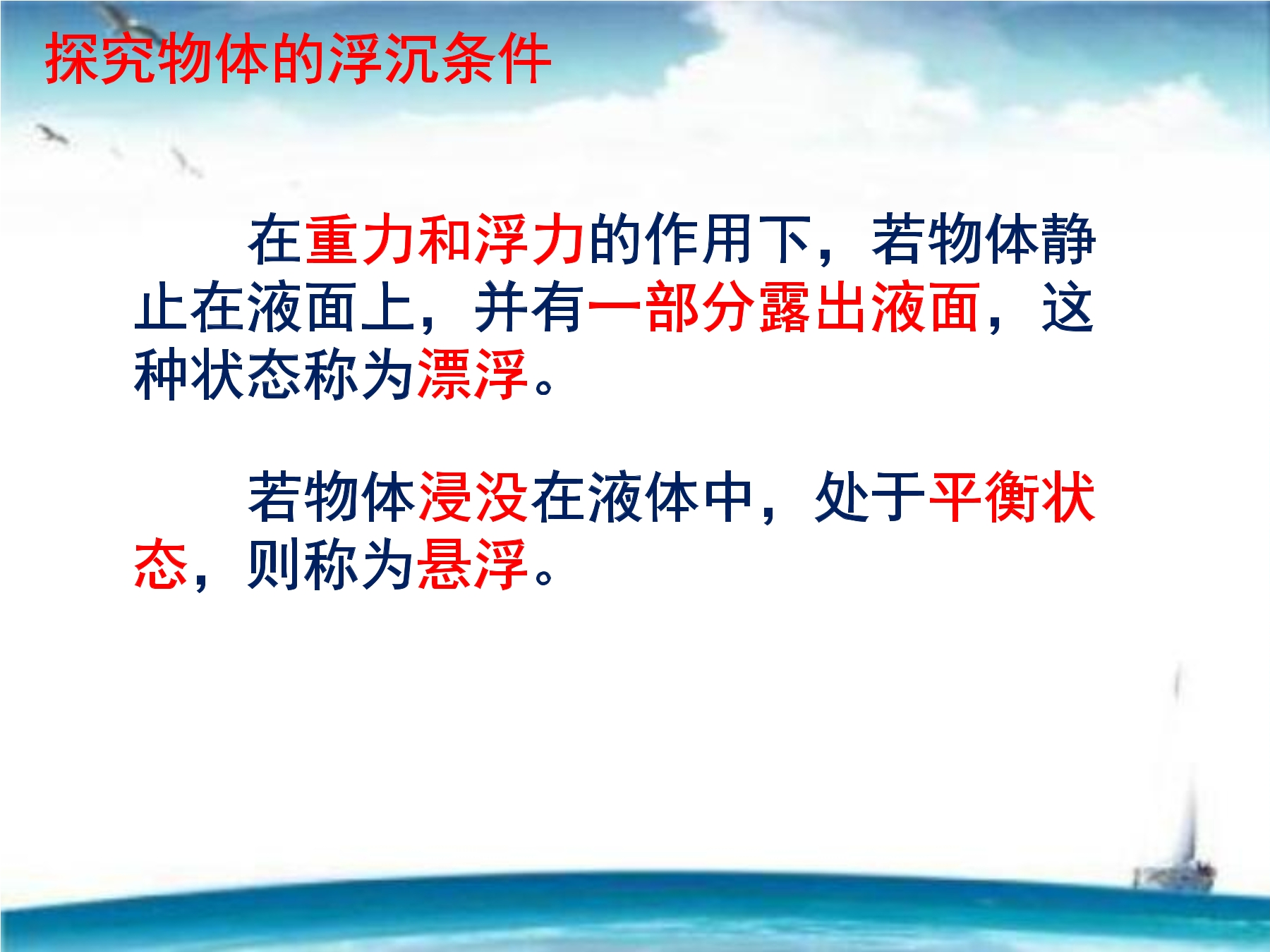 探究物体的浮沉条件

在重力和浮力的作用下，若物体静止在液面上，并有一部分露出液面，这种状态称为漂浮。

若物体浸没在液体中，处于平衡状态，则称为悬浮。